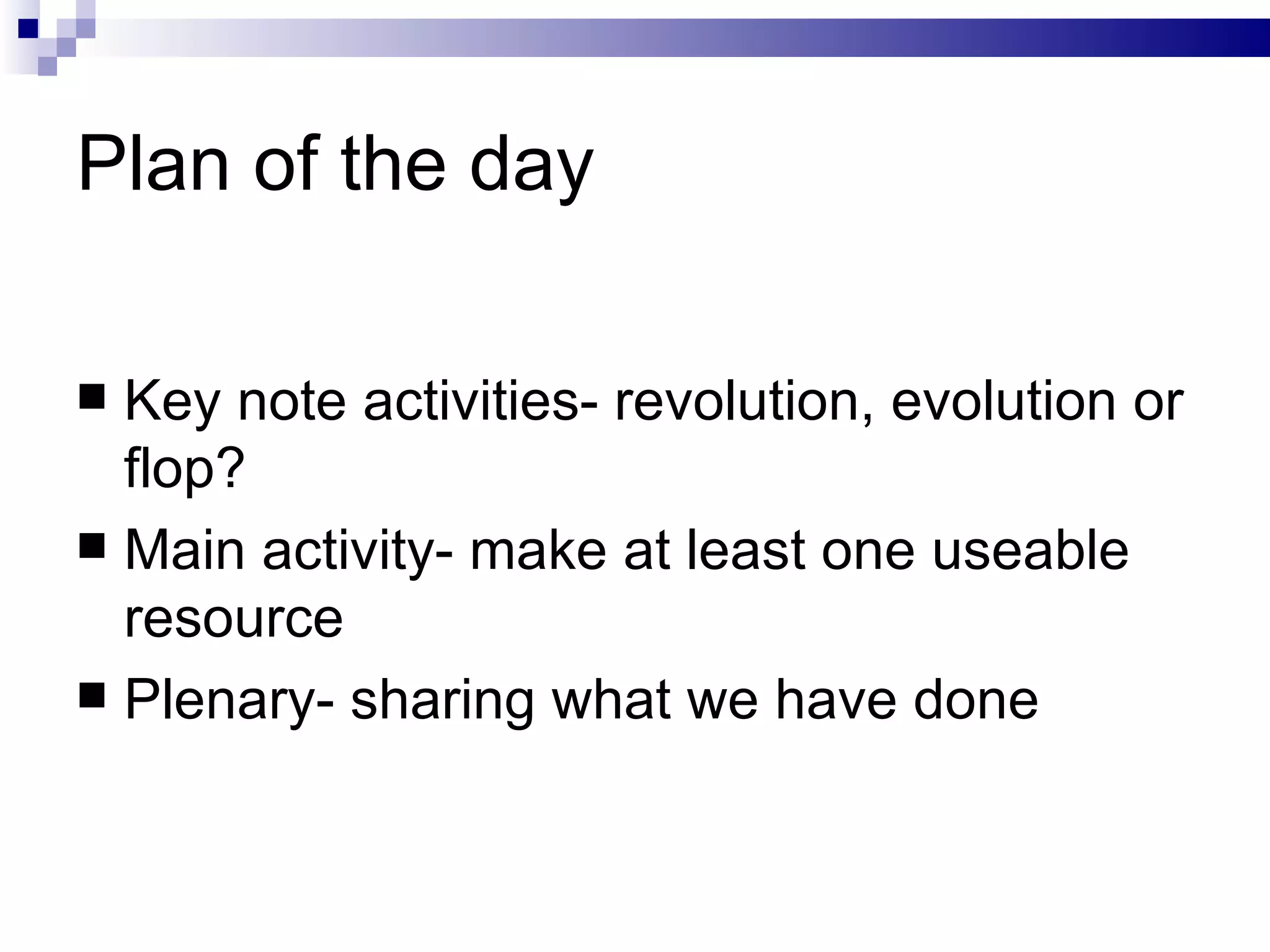 Plan of the day

■ Key note activities- revolution, evolution or flop?
■ Main activity- make at least one useable resource
■ Plenary- sharing what we have done